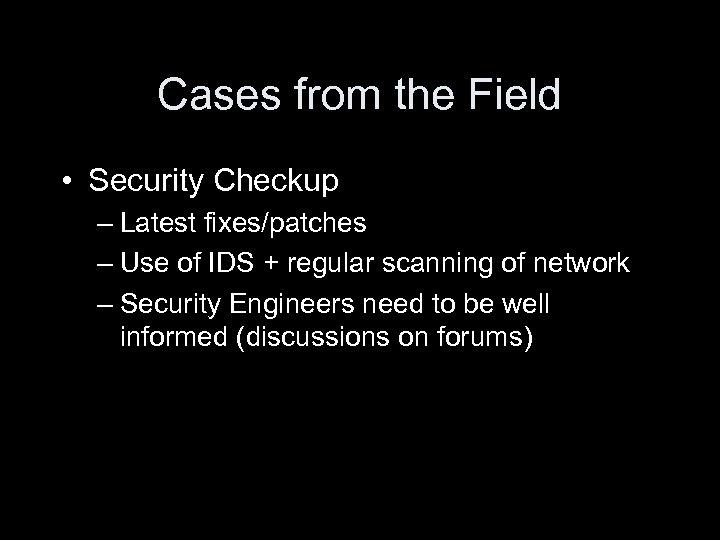 Cases from the Field

• Security Checkup
– Latest fixes/patches
– Use of IDS + regular scanning of network
– Security Engineers need to be well informed (discussions on forums)